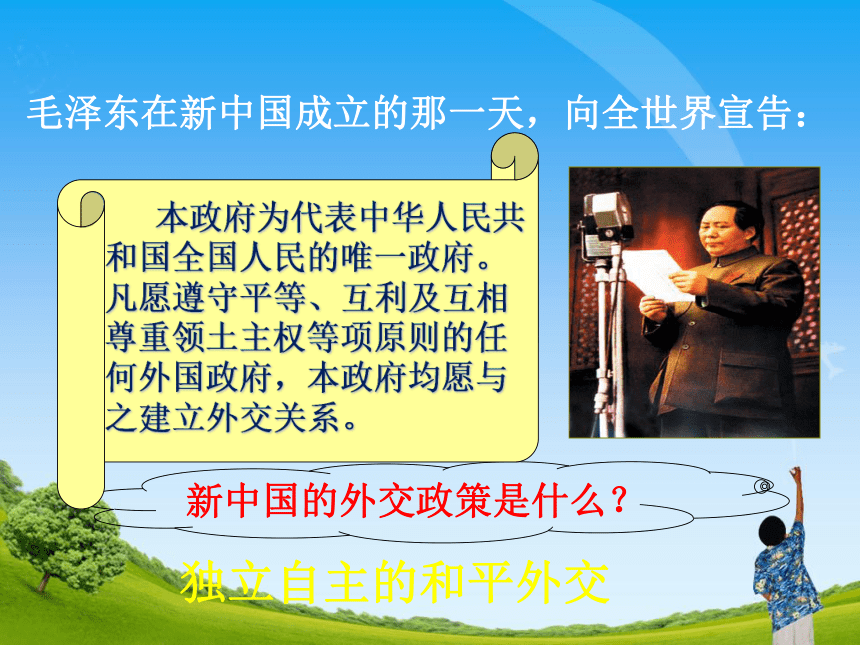 毛泽东在新中国成立的那一天，向全世界宣告：

本政府为代表中华人民共和国全国人民的唯一政府。凡愿遵守平等、互利及互相尊重领土主权等项原则的任何外国政府，本政府均愿与之建立外交关系。

新中国的外交政策是什么？

独立自主的和平外交